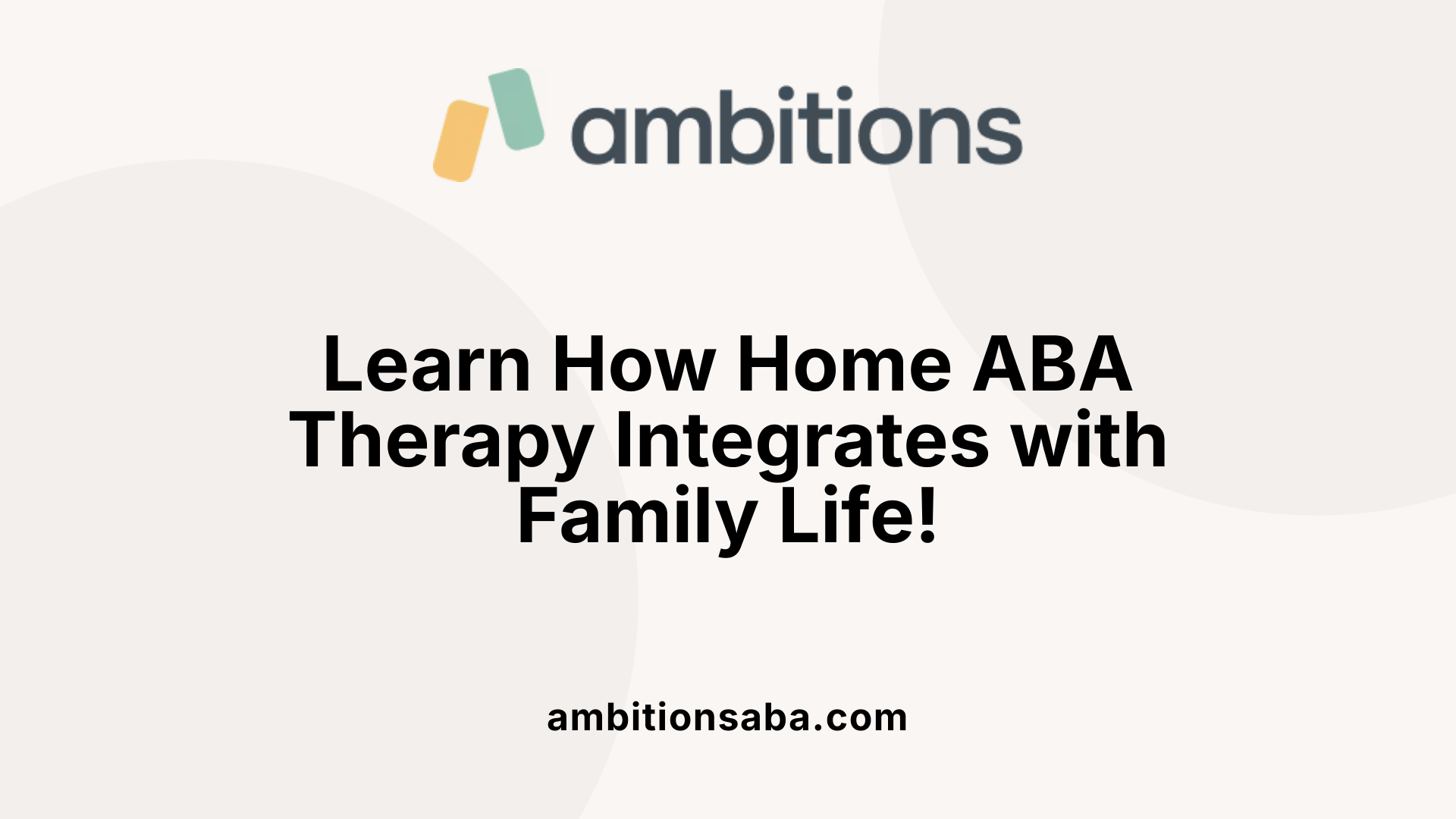 ambitions

Learn How Home ABA Therapy Integrates with Family Life!

ambitionsaba.com